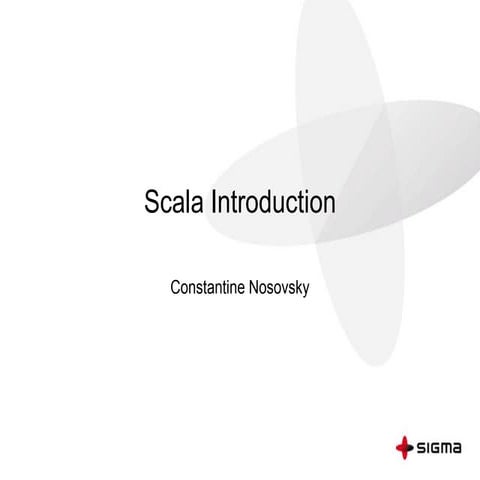 Scala Introduction

Constantine Nosovsky

SIGMA